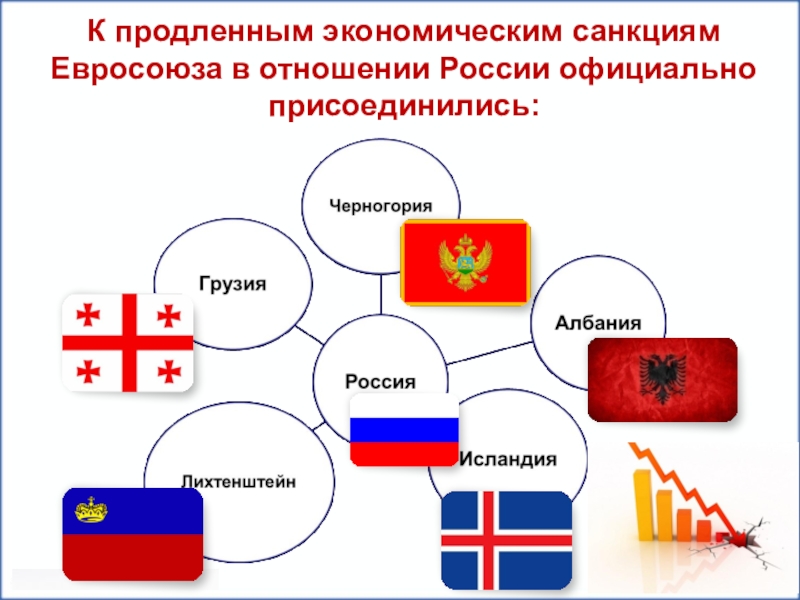 К продленным экономическим санкциям Евросоюза в отношении России официально присоединились:

Черногория

Грузия

Албания

Россия

Исландия

Лихтенштейн